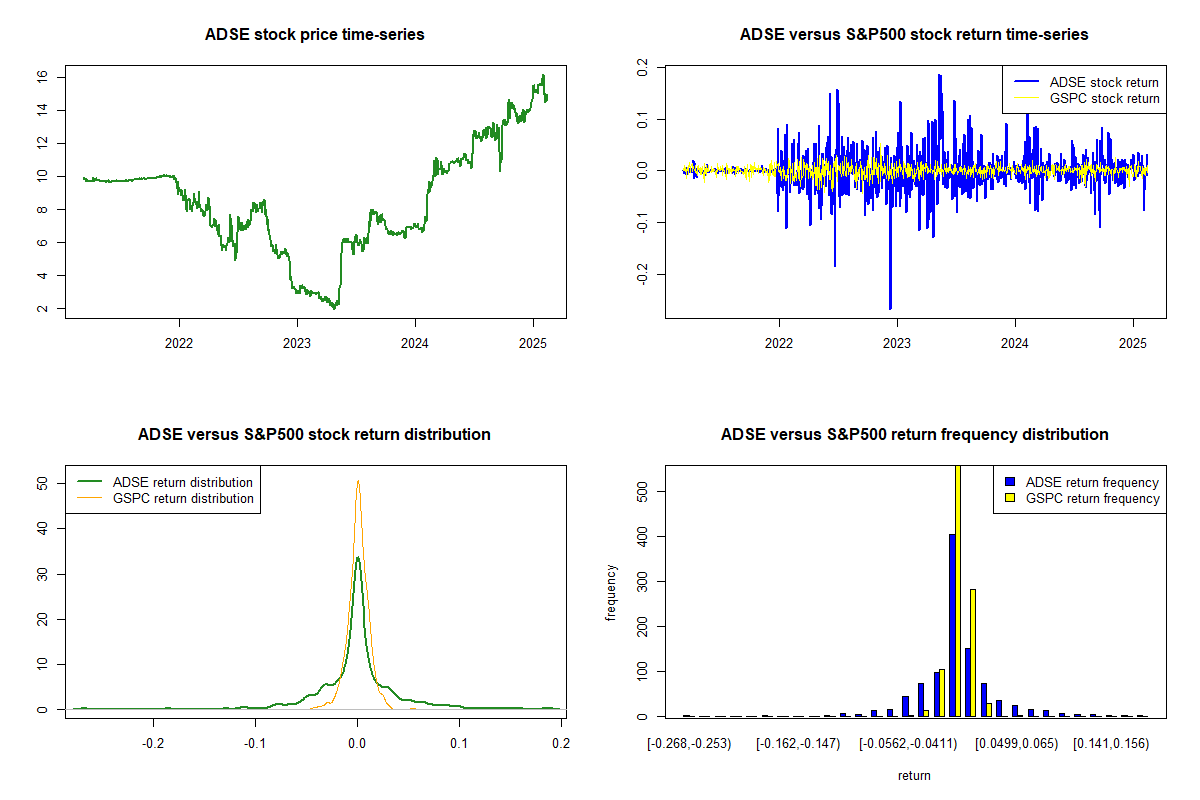 ADSE stock price time-series

16
14
12
10
8
6
4
2

2022 2023 2024 2025

ADSE versus S&P500 stock return time-series

ADSE stock return
GSPC stock return

0.2
0.1
0.0
-0.1
-0.2

2022 2023 2024 2025

ADSE versus S&P500 stock return distribution

ADSE return distribution
GSPC return distribution

50
40
30
20
10
0

-0.2 -0.1 0.0 0.1 0.2

ADSE versus S&P500 return frequency distribution

ADSE return frequency
GSPC return frequency

frequency

500
400
300
200
100
0

[-0.268,-0.253) [-0.162,-0.147) [-0.0562,-0.0411) [0.0499,0.065) [0.141,0.156)

return